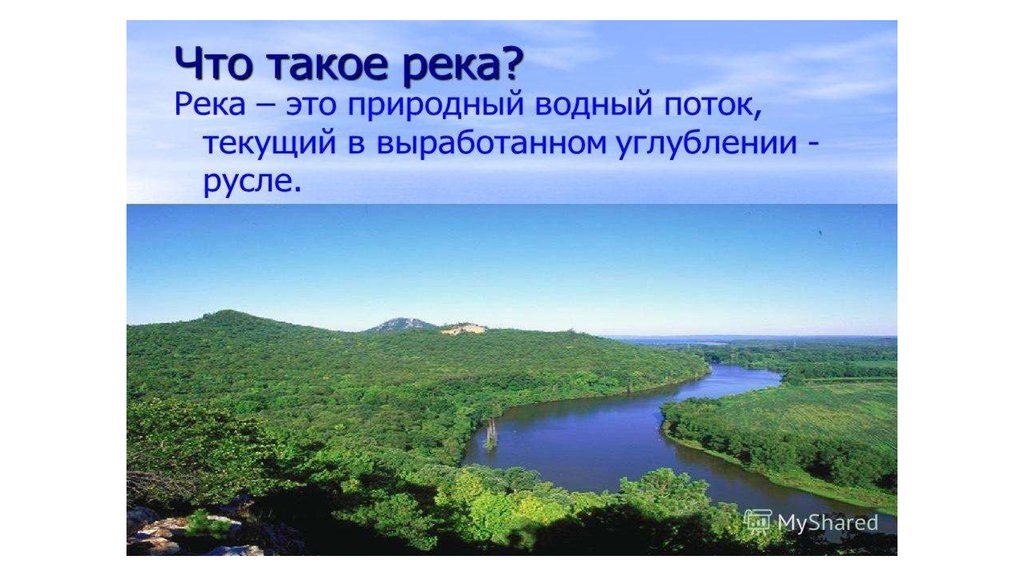 Что такое река?

Река – это природный водный поток, текущий в выработанном углублении - русле.

MyShared